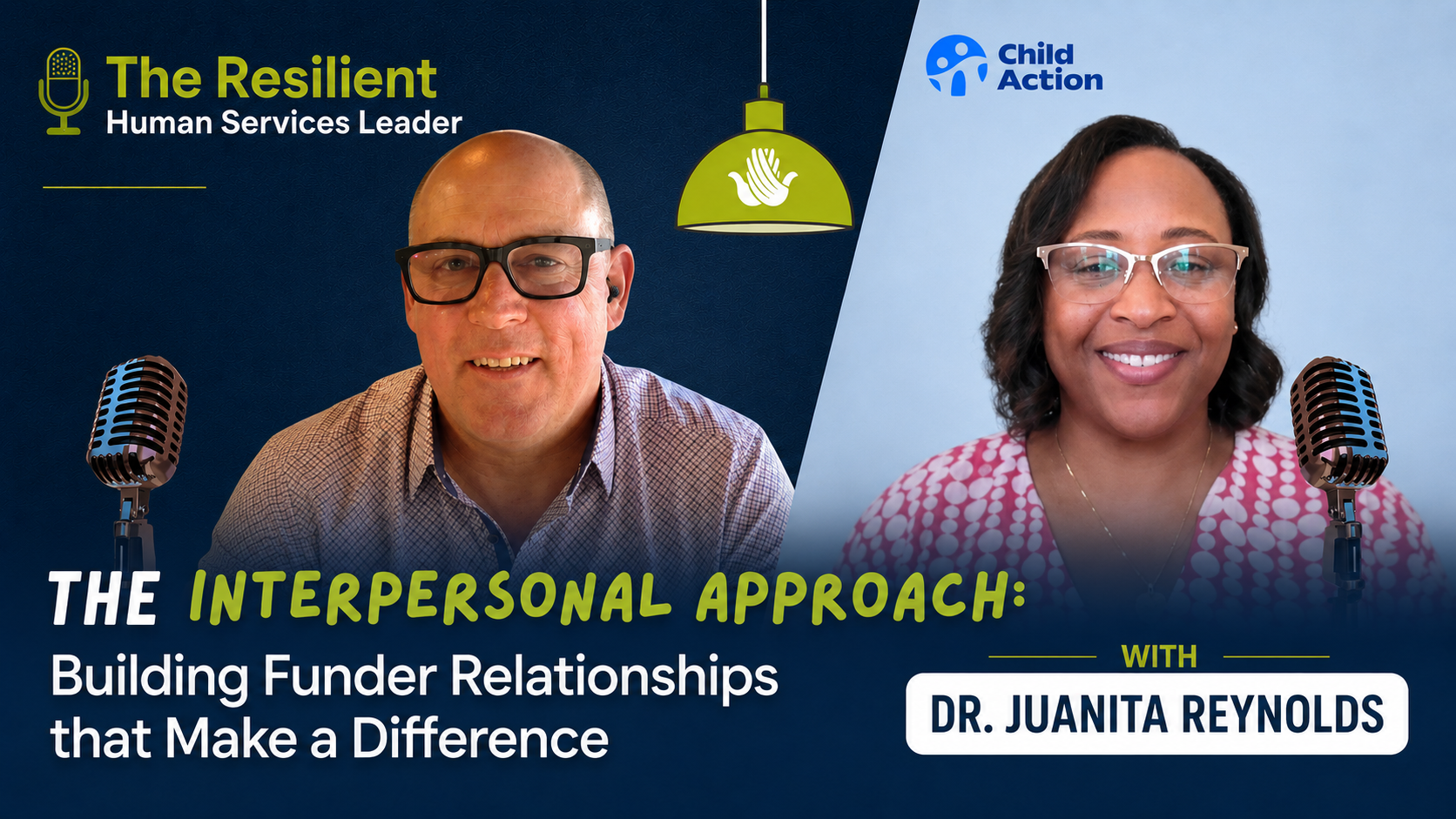 The Resilient
Human Services Leader

Child Action

THE INTERPERSONAL APPROACH:
Building Funder Relationships that Make a Difference

WITH
DR. JUANITA REYNOLDS